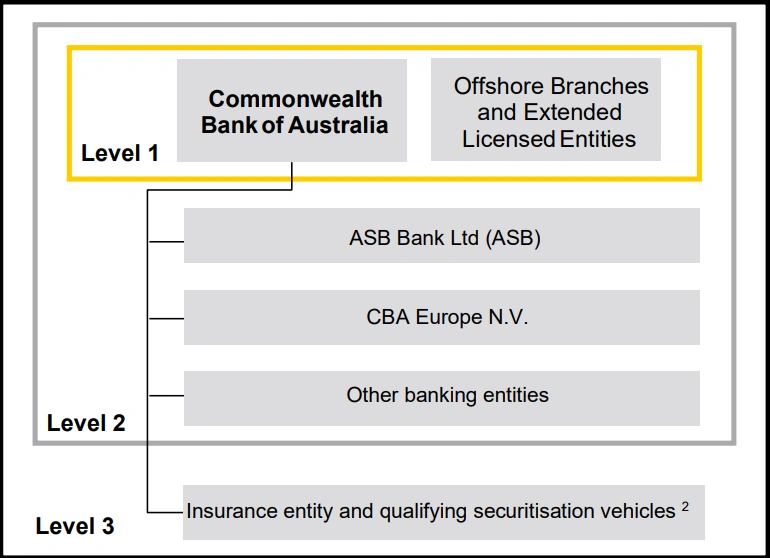 Commonwealth Bank of Australia

Offshore Branches and Extended Licensed Entities

Level 1

ASB Bank Ltd (ASB)

CBA Europe N.V.

Other banking entities

Level 2

Insurance entity and qualifying securitisation vehicles $^2$

Level 3